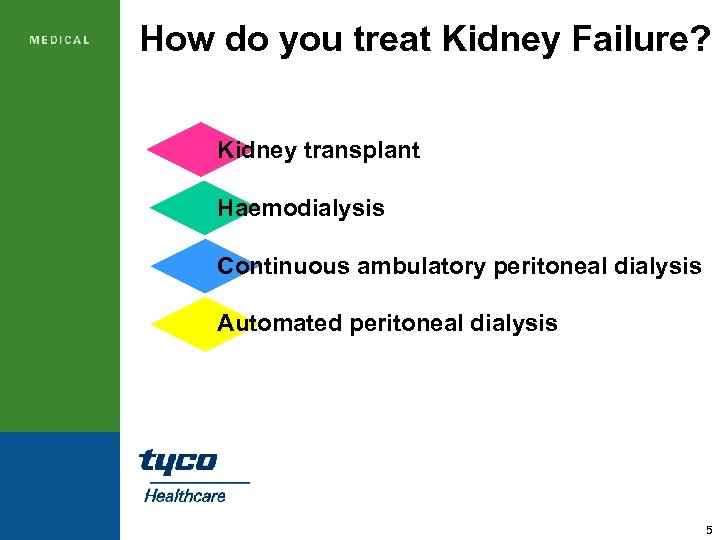 MEDICAL

How do you treat Kidney Failure?

Kidney transplant

Haemodialysis

Continuous ambulatory peritoneal dialysis

Automated peritoneal dialysis

tyco
Healthcare

5